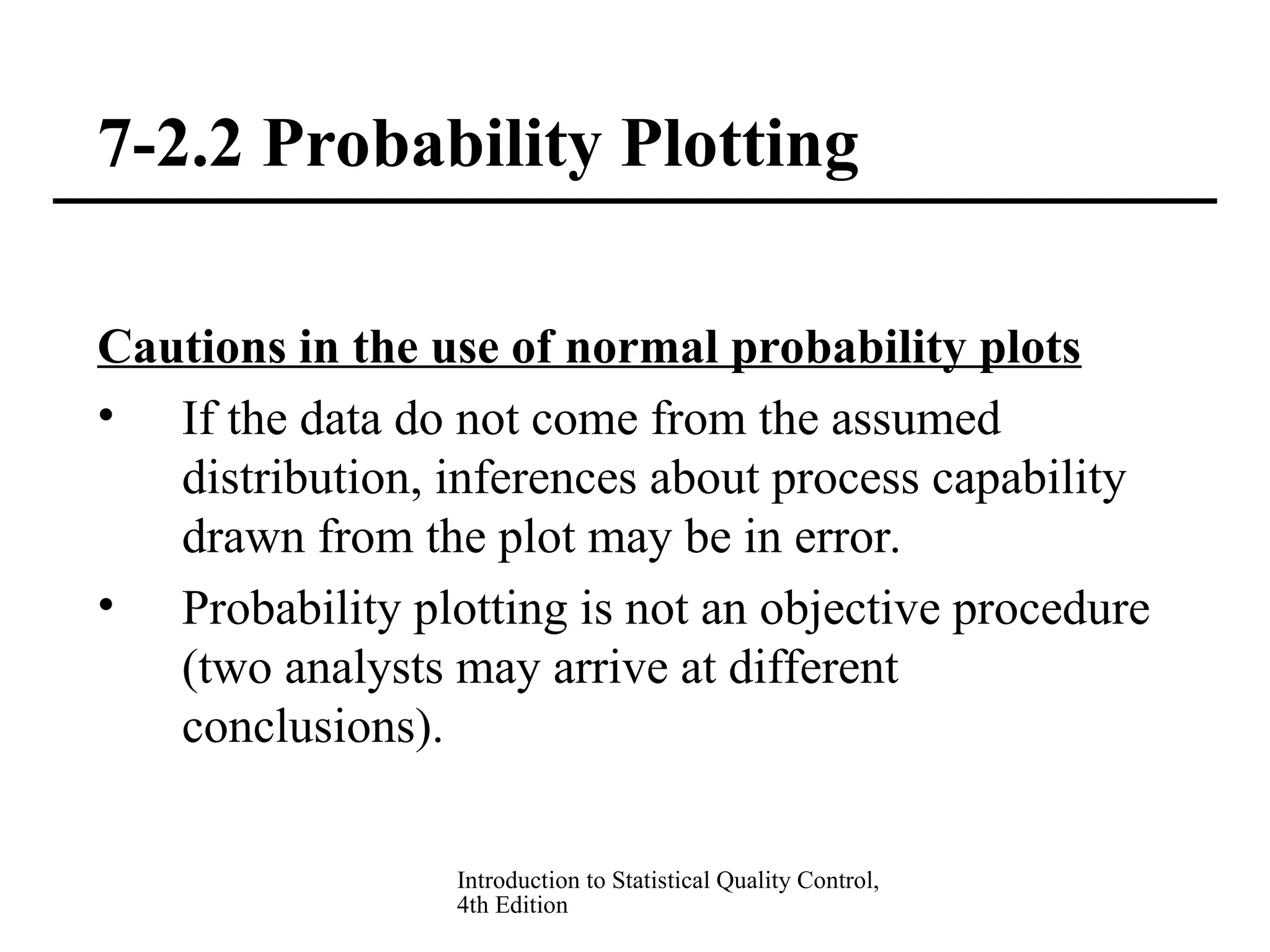 7-2.2 Probability Plotting

Cautions in the use of normal probability plots

• If the data do not come from the assumed distribution, inferences about process capability drawn from the plot may be in error.

• Probability plotting is not an objective procedure (two analysts may arrive at different conclusions).

Introduction to Statistical Quality Control, 4th Edition